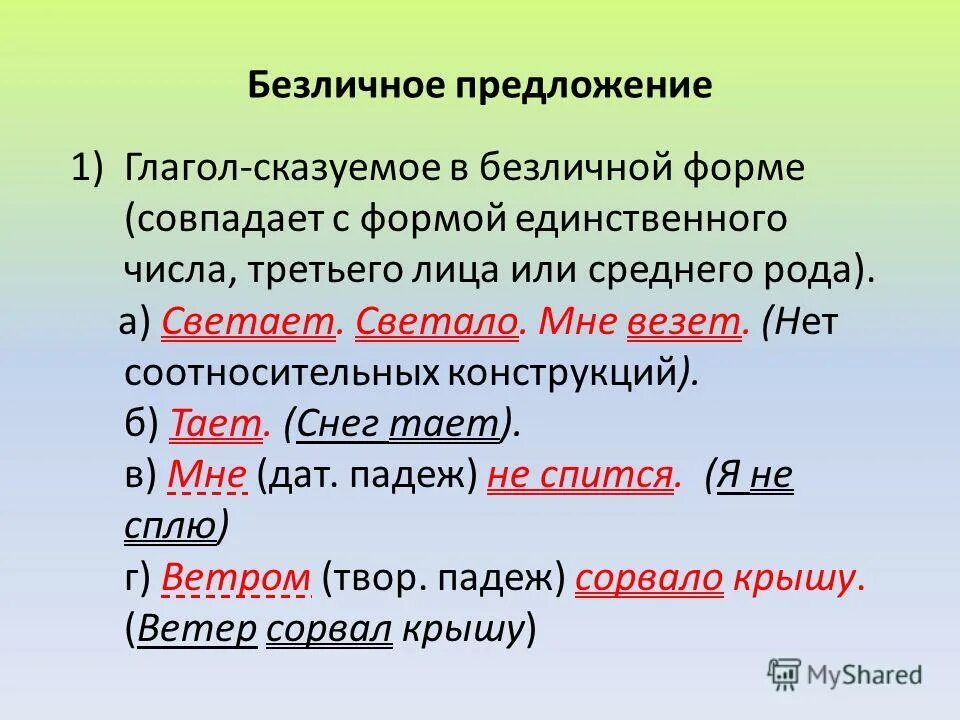 Безличное предложение

1) Глагол-сказуемое в безличной форме (совпадает с формой единственного числа, третьего лица или среднего рода).

а) Светает. Светало. Мне везет. (Нет соотносительных конструкций).

б) Тает. (Снег тает).

в) Мне (дат. падеж) не спится. (Я не сплю)

г) Ветром (твор. падеж) сорвало крышу. (Ветер сорвал крышу)

MyShared